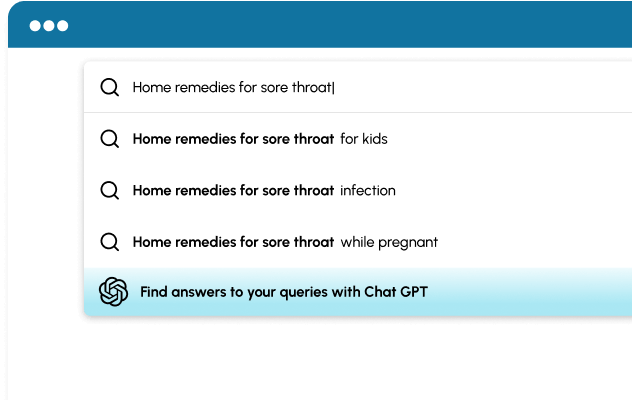 Home remedies for sore throat

Home remedies for sore throat for kids

Home remedies for sore throat infection

Home remedies for sore throat while pregnant

Find answers to your queries with Chat GPT